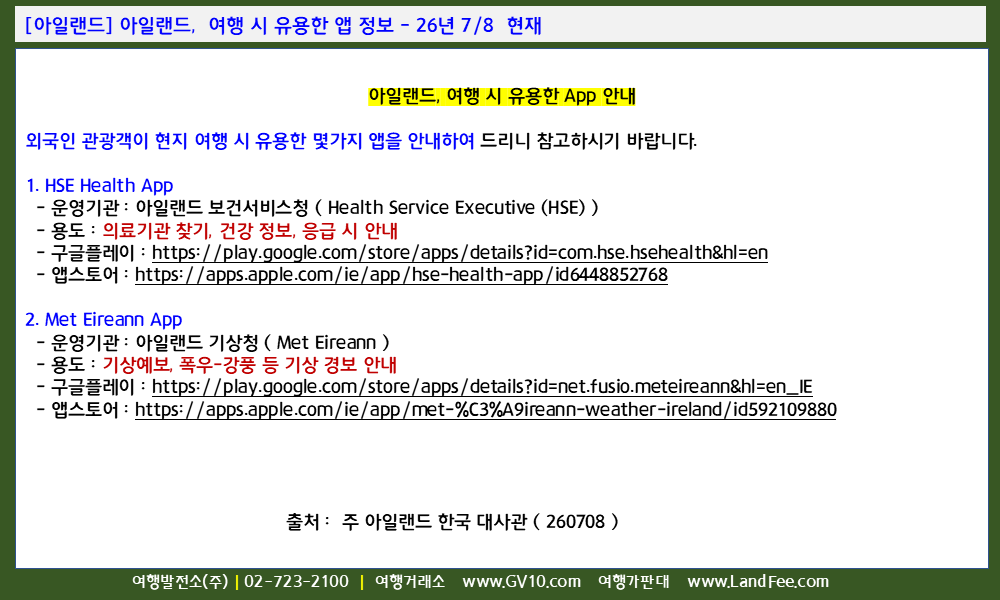 [아일랜드] 아일랜드, 여행 시 유용한 앱 정보 - 26년 7/8 현재

아일랜드, 여행 시 유용한 App 안내

외국인 관광객이 현지 여행 시 유용한 몇가지 앱을 안내하여 드리니 참고하시기 바랍니다.

1. HSE Health App
- 운영기관 : 아일랜드 보건서비스청 ( Health Service Executive (HSE) )
- 용도 : 의료기관 찾기, 건강 정보, 응급 시 안내
- 구글플레이 : https://play.google.com/store/apps/details?id=com.hse.hsehealth&hl=en
- 앱스토어 : https://apps.apple.com/ie/app/hse-health-app/id6448852768

2. Met Eireann App
- 운영기관 : 아일랜드 기상청 ( Met Eireann )
- 용도 : 기상예보, 폭우-강풍 등 기상 경보 안내
- 구글플레이 : https://play.google.com/store/apps/details?id=net.fusio.meteireann&hl=en_IE
- 앱스토어 : https://apps.apple.com/ie/app/met-%C3%A9ireann-weather-ireland/id592109880

출처 : 주 아일랜드 한국 대사관 ( 260708 )

여행발전소(주) | 02-723-2100 | 여행거래소 www.GV10.com 여행가판대 www.LandFee.com